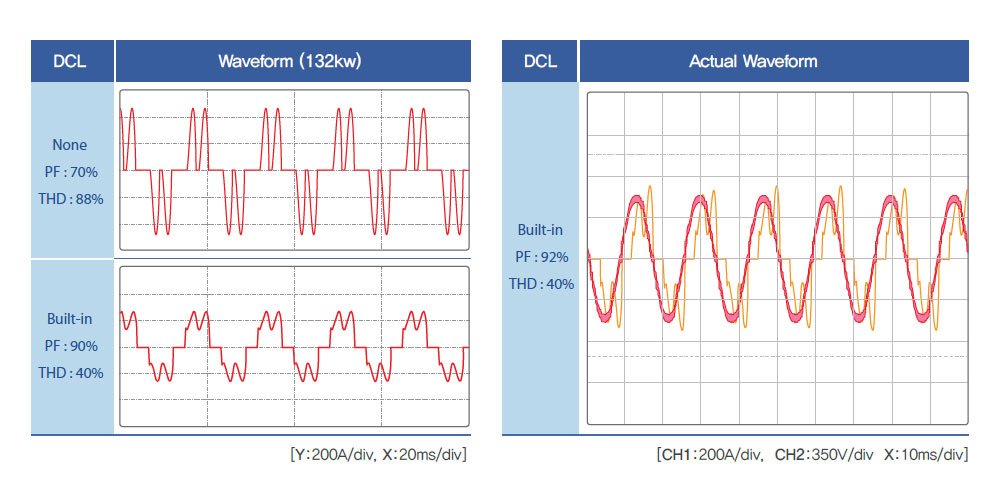 | DCL | Waveform (132kw) |
|---|---|
| None PF : 70% THD : 88% | |
| Built-in PF : 90% THD : 40% | |

[Y:200A/div, X:20ms/div]

| DCL | Actual Waveform |
|---|---|
| Built-in PF : 92% THD : 40% | |

[CH1:200A/div, CH2:350V/div X:10ms/div]